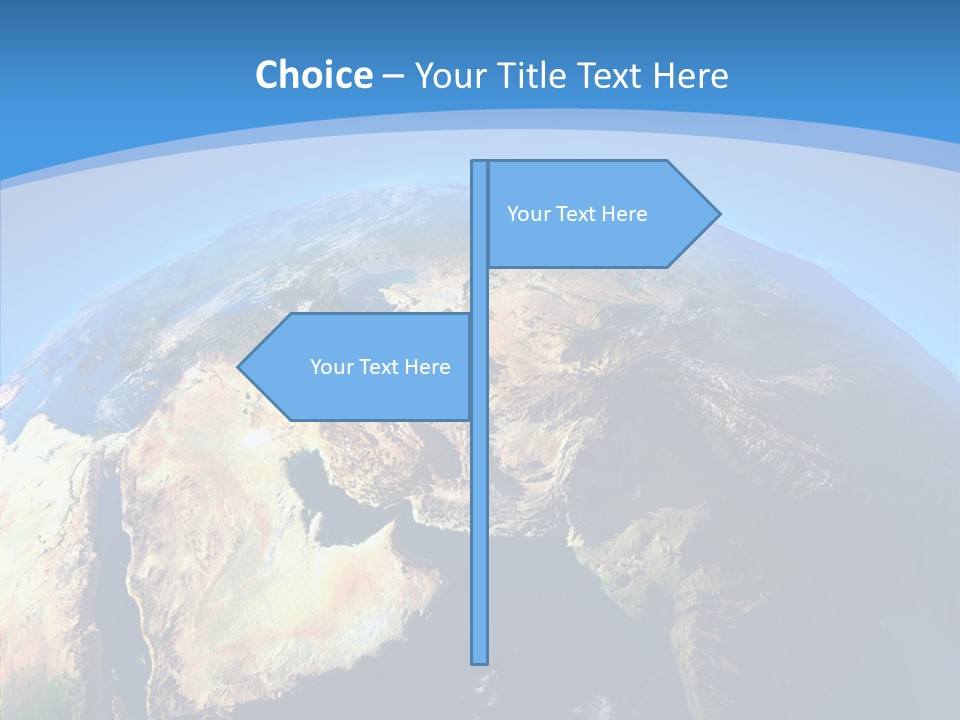 Choice – Your Title Text Here

Your Text Here

Your Text Here